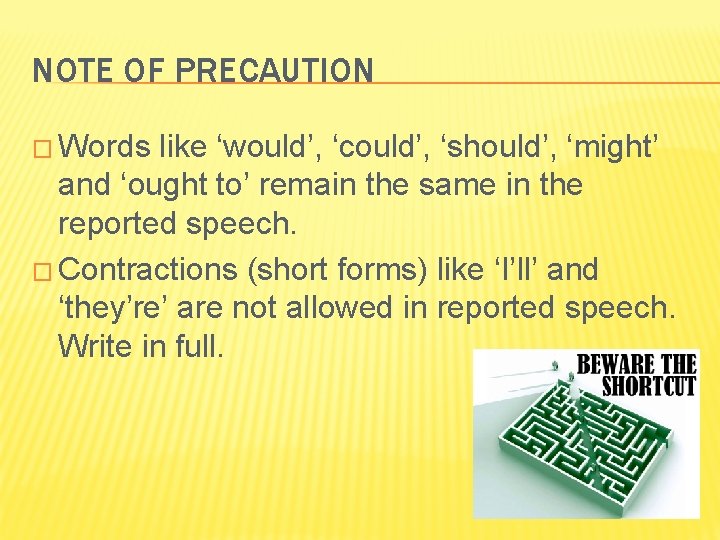 NOTE OF PRECAUTION

□ Words like ‘would’, ‘could’, ‘should’, ‘might’ and ‘ought to’ remain the same in the reported speech.

□ Contractions (short forms) like ‘I’ll’ and ‘they’re’ are not allowed in reported speech. Write in full.

BEWARE THE SHORTCUT